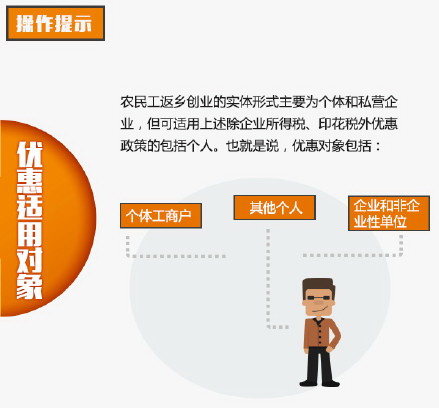 操作提示

优惠适用对象

农民工返乡创业的实体形式主要为个体和私营企业，但可适用上述除企业所得税、印花税外优惠政策的包括个人。也就是说，优惠对象包括：

个体工商户

其他个人

企业和非企业性单位